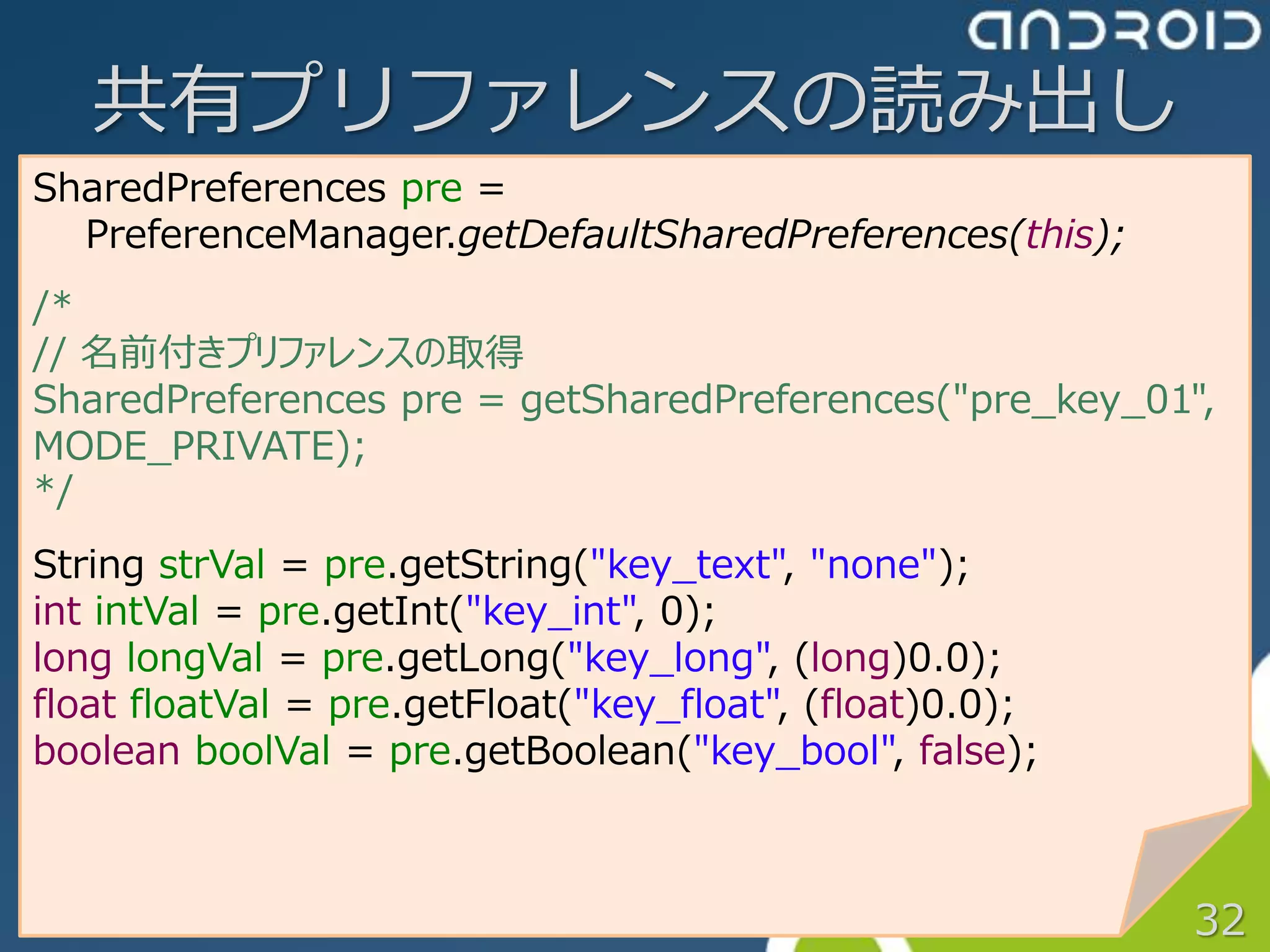 ANDROID

共有プリファレンスの読み出し

SharedPreferences pre =
PreferenceManager.getDefaultSharedPreferences(this);

/*
// 名前付きプリファレンスの取得
SharedPreferences pre = getSharedPreferences("pre_key_01", MODE_PRIVATE);
*/

String strVal = pre.getString("key_text", "none");
int intVal = pre.getInt("key_int", 0);
long longVal = pre.getLong("key_long", (long)0.0);
float floatVal = pre.getFloat("key_float", (float)0.0);
boolean boolVal = pre.getBoolean("key_bool", false);

32